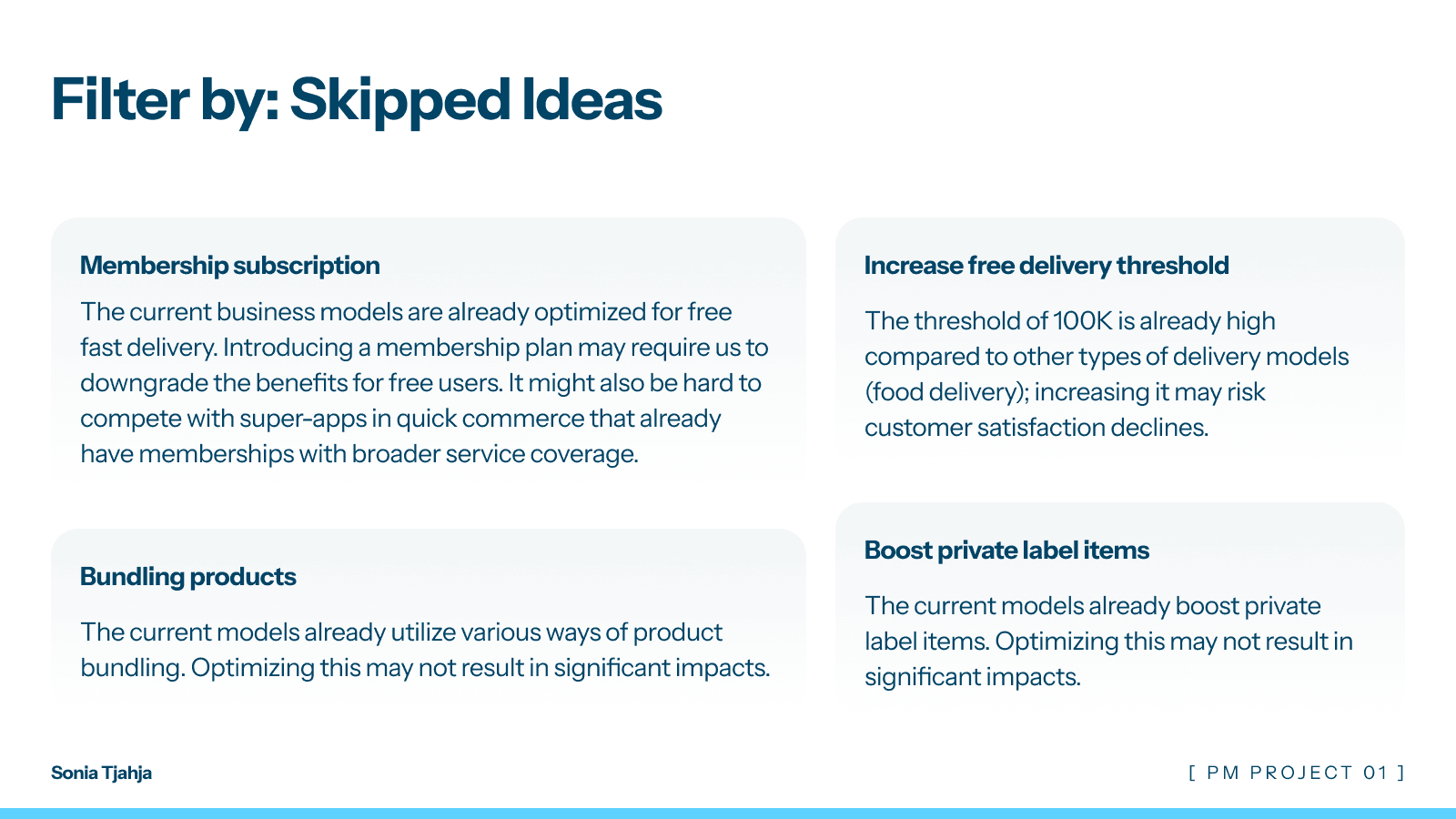 Filter by: Skipped Ideas

Membership subscription

The current business models are already optimized for free fast delivery. Introducing a membership plan may require us to downgrade the benefits for free users. It might also be hard to compete with super-apps in quick commerce that already have memberships with broader service coverage.

Bundling products

The current models already utilize various ways of product bundling. Optimizing this may not result in significant impacts.

Increase free delivery threshold

The threshold of 100K is already high compared to other types of delivery models (food delivery); increasing it may risk customer satisfaction declines.

Boost private label items

The current models already boost private label items. Optimizing this may not result in significant impacts.

Sonia Tjahja

[ PM PROJECT 01 ]